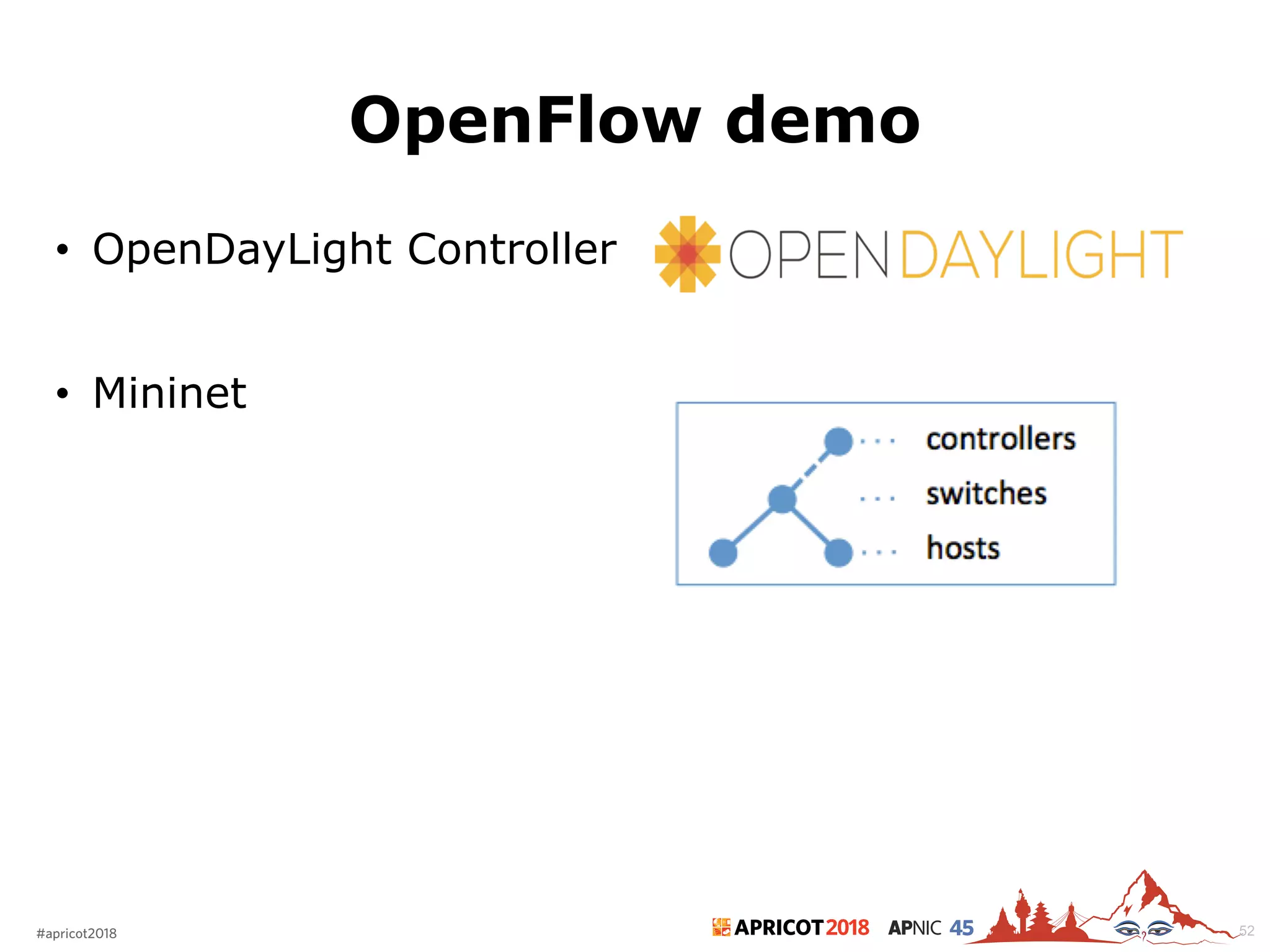 OpenFlow demo

• OpenDayLight Controller

OPENDAYLIGHT

• Mininet

controllers
switches
hosts

#apricot2018

APRICOT 2018 APNIC 45

52